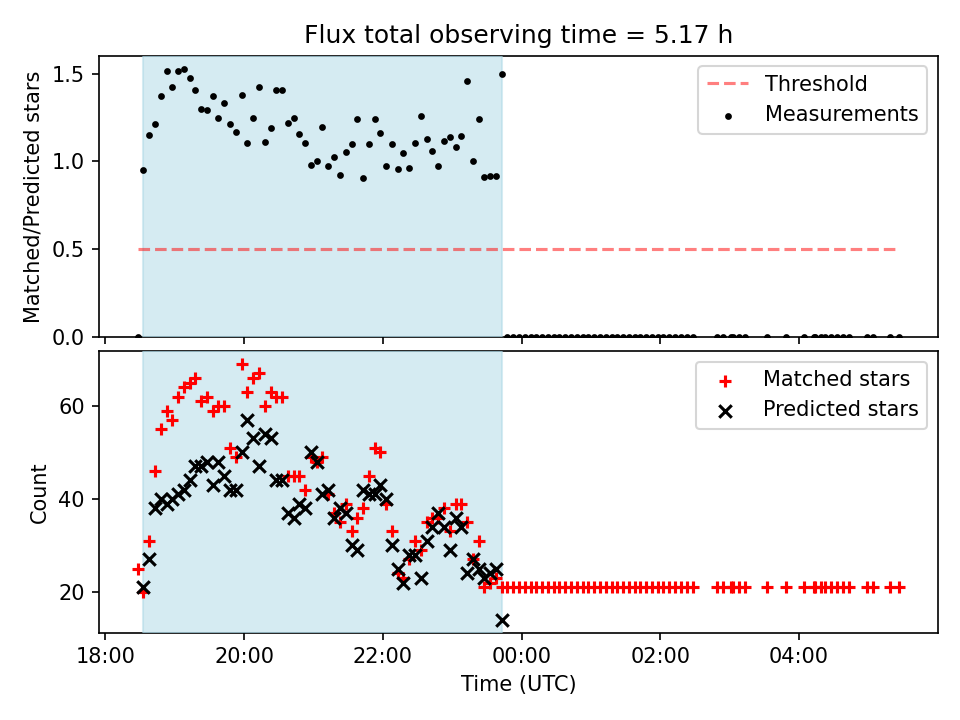 Flux total observing time = 5.17 h

Matched/Predicted stars

1.5
1.0
0.5
0.0

Threshold
Measurements

Count

60
40
20

Matched stars
Predicted stars

18:00 20:00 22:00 00:00 02:00 04:00

Time (UTC)